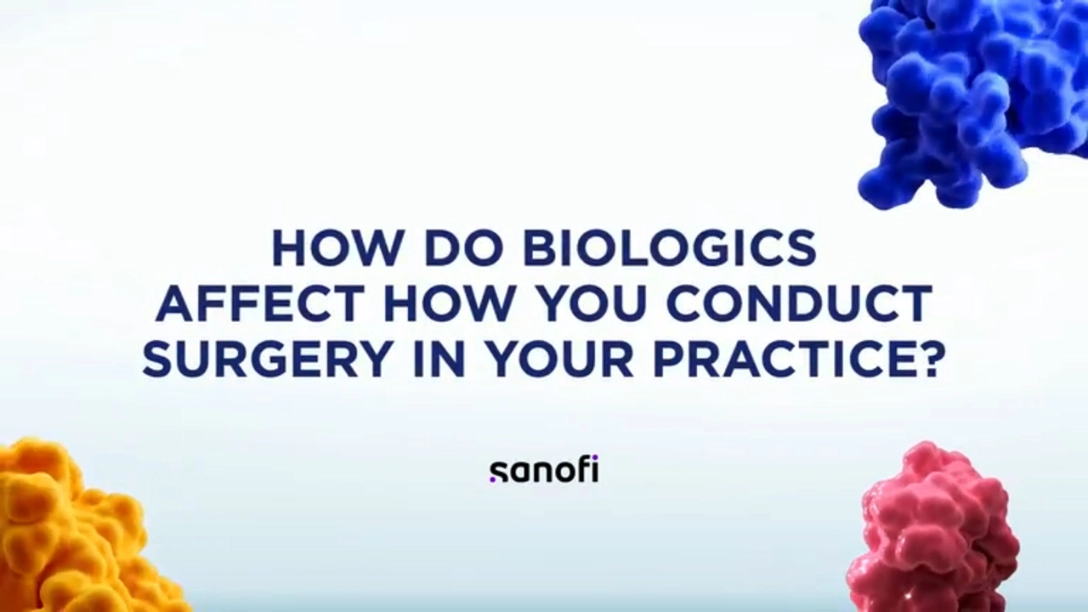 HOW DO BIOLOGICS AFFECT HOW YOU CONDUCT SURGERY IN YOUR PRACTICE?

sanofi